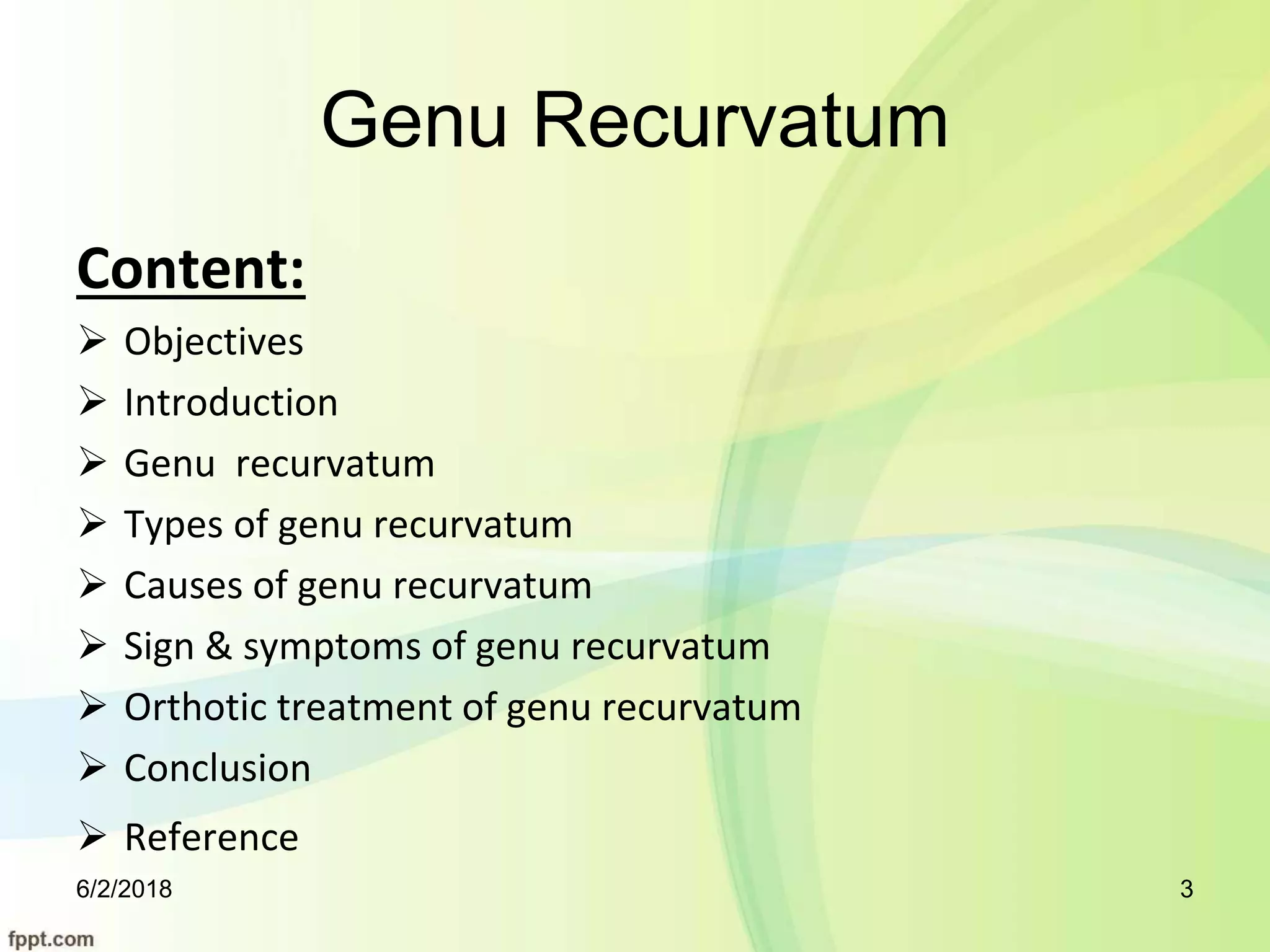 Genu Recurvatum

Content:

➢ Objectives
➢ Introduction
➢ Genu recurvatum
➢ Types of genu recurvatum
➢ Causes of genu recurvatum
➢ Sign & symptoms of genu recurvatum
➢ Orthotic treatment of genu recurvatum
➢ Conclusion
➢ Reference

6/2/2018

3

fppt.com